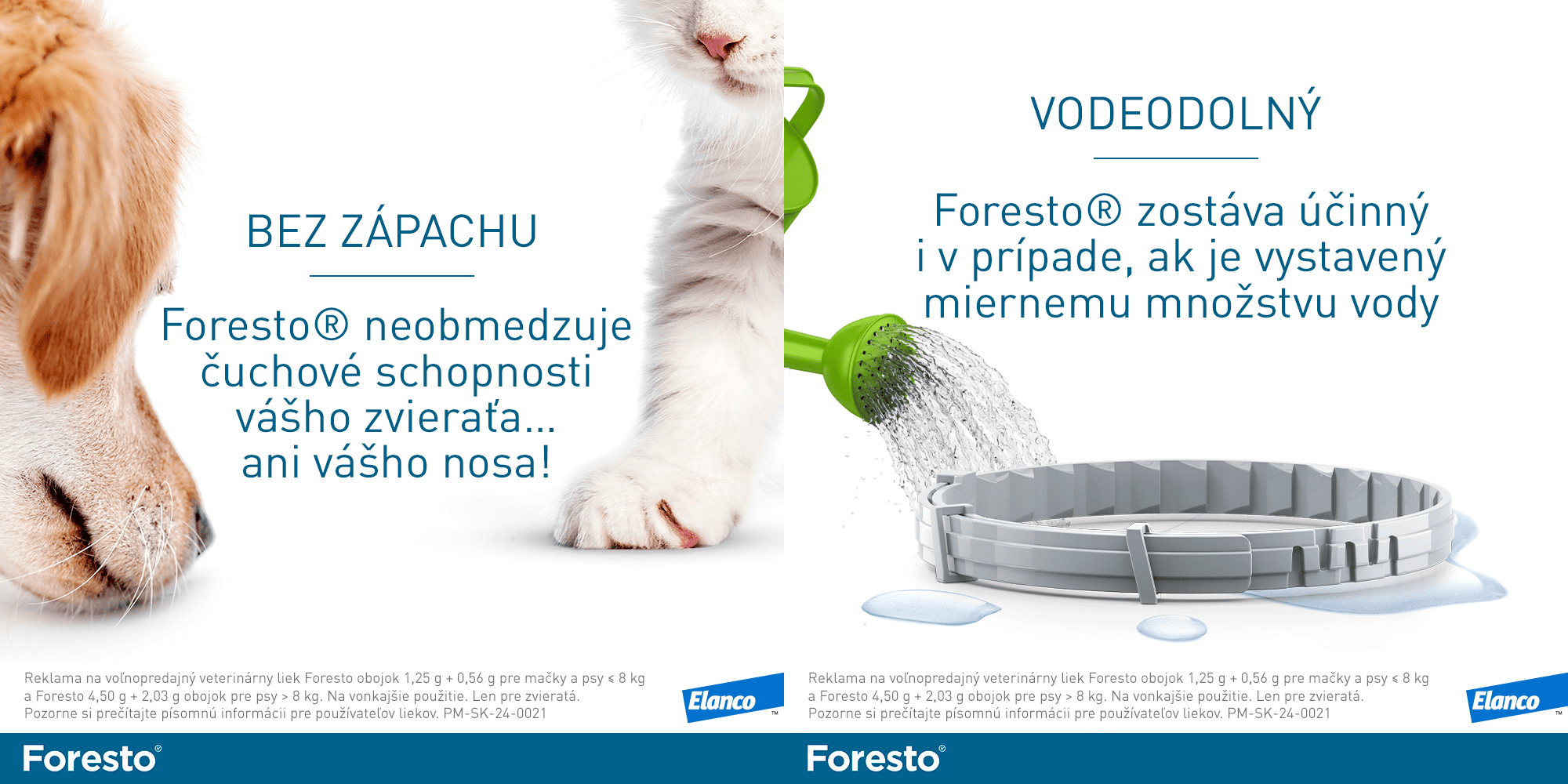 BEZ ZÁPACHU

Foresto® neobmedzuje čuchové schopnosti vášho zvieraťa... ani vášho nosa!

Reklama na voľnopredajný veterinárny liek Foresto obojok 1,25 g + 0,56 g pre mačky a psy ≤ 8 kg a Foresto 4,50 g + 2,03 g obojok pre psy > 8 kg. Na vonkajšie použitie. Len pre zvieratá. Pozorne si prečítajte písomnú informácii pre používateľov liekov. PM-SK-24-0021

Elanco™

Foresto®

VODEODOLNÝ

Foresto® zostáva účinný i v prípade, ak je vystavený miernemu množstvu vody

Reklama na voľnopredajný veterinárny liek Foresto obojok 1,25 g + 0,56 g pre mačky a psy ≤ 8 kg a Foresto 4,50 g + 2,03 g obojok pre psy > 8 kg. Na vonkajšie použitie. Len pre zvieratá. Pozorne si prečítajte písomnú informácii pre používateľov liekov. PM-SK-24-0021

Elanco™

Foresto®